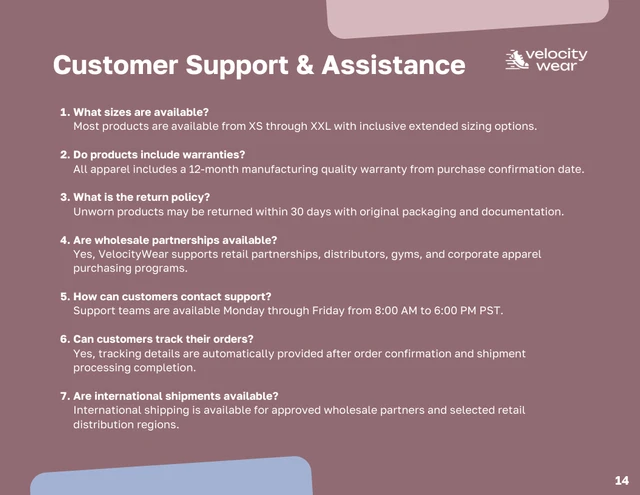 Customer Support & Assistance

velocity wear

1. What sizes are available?
Most products are available from XS through XXL with inclusive extended sizing options.

2. Do products include warranties?
All apparel includes a 12-month manufacturing quality warranty from purchase confirmation date.

3. What is the return policy?
Unworn products may be returned within 30 days with original packaging and documentation.

4. Are wholesale partnerships available?
Yes, VelocityWear supports retail partnerships, distributors, gyms, and corporate apparel purchasing programs.

5. How can customers contact support?
Support teams are available Monday through Friday from 8:00 AM to 6:00 PM PST.

6. Can customers track their orders?
Yes, tracking details are automatically provided after order confirmation and shipment processing completion.

7. Are international shipments available?
International shipping is available for approved wholesale partners and selected retail distribution regions.

14